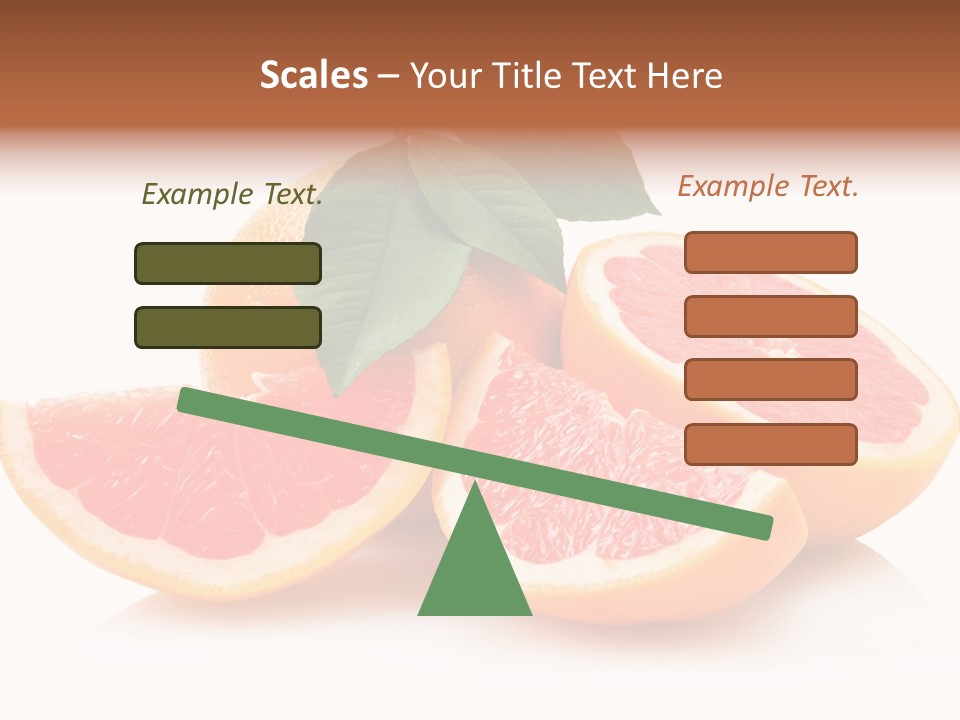 Scales – Your Title Text Here

Example Text.

Example Text.